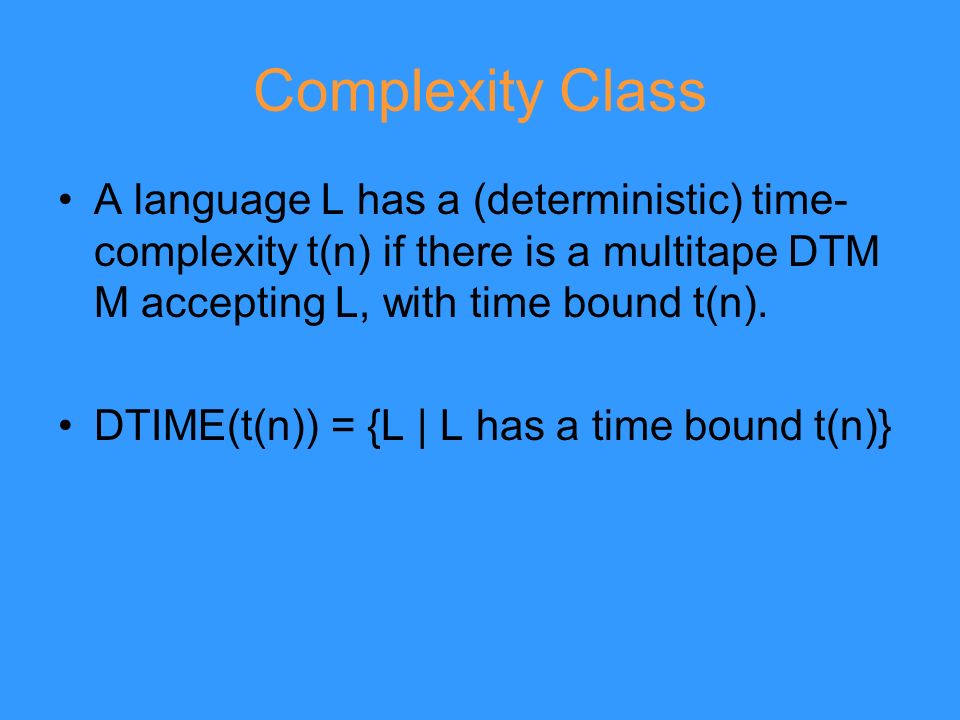 Complexity Class

• A language L has a (deterministic) time-complexity t(n) if there is a multitape DTM M accepting L, with time bound t(n).

• DTIME(t(n)) = {L | L has a time bound t(n)}